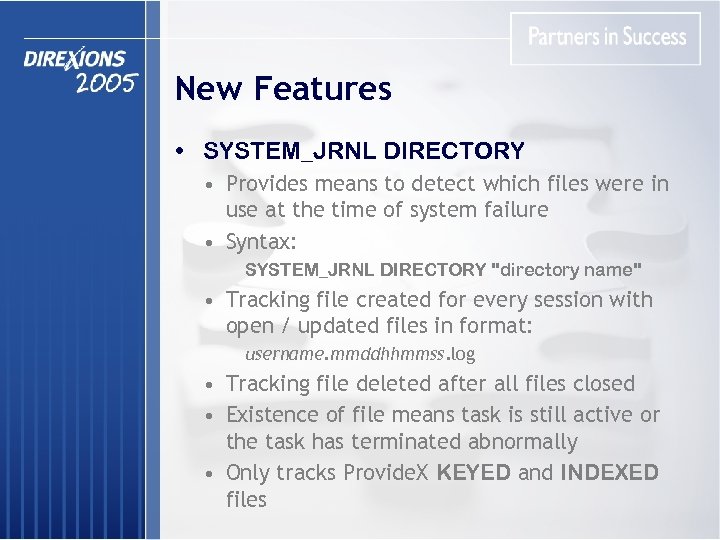 DIREXIONS 2005

Partners in Success

New Features

• SYSTEM_JRNL DIRECTORY
  • Provides means to detect which files were in use at the time of system failure
  • Syntax:
    SYSTEM_JRNL DIRECTORY "directory name"
  • Tracking file created for every session with open / updated files in format:
    username.mmddhhmmss.log
  • Tracking file deleted after all files closed
  • Existence of file means task is still active or the task has terminated abnormally
  • Only tracks ProvideX KEYED and INDEXED files